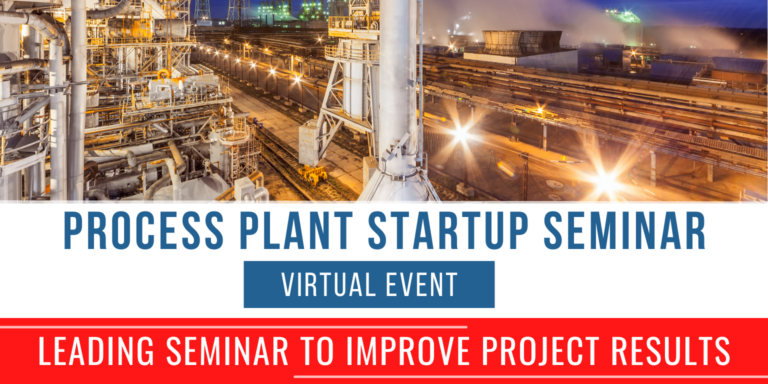 PROCESS PLANT STARTUP SEMINAR

VIRTUAL EVENT

LEADING SEMINAR TO IMPROVE PROJECT RESULTS